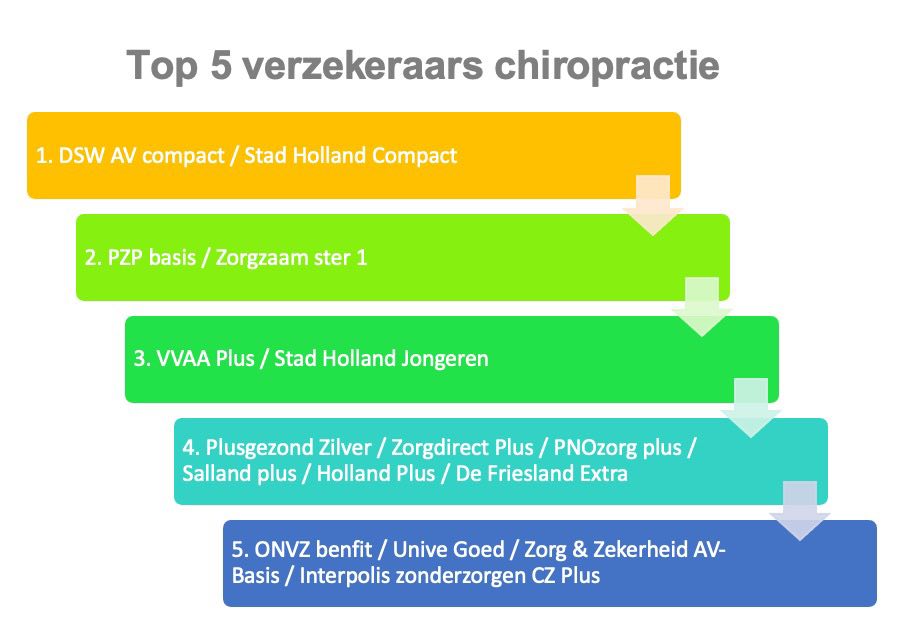 Top 5 verzekeraars chiropractie

1. DSW AV compact / Stad Holland Compact

2. PZP basis / Zorgzaam ster 1

3. VVAA Plus / Stad Holland Jongeren

4. Plusgezond Zilver / Zorgdirect Plus / PNOzorg plus / Salland plus / Holland Plus / De Friesland Extra

5. ONVZ benfit / Unive Goed / Zorg & Zekerheid AV-Basis / Interpolis zonderzorgen CZ Plus